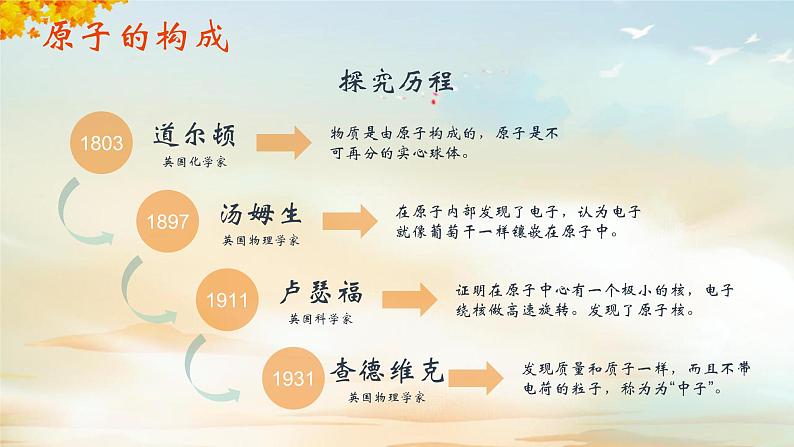 原子的构成

探究历程

1803 道尔顿
英国化学家
物质是由原子构成的，原子是不可再分的实心球体。

1897 汤姆生
英国物理学家
在原子内部发现了电子，认为电子就像葡萄干一样镶嵌在原子中。

1911 卢瑟福
英国科学家
证明在原子中心有一个极小的核，电子绕核做高速旋转。发现了原子核。

1931 查德维克
英国物理学家
发现质量和质子一样，而且不带电荷的粒子，称为为“中子”。